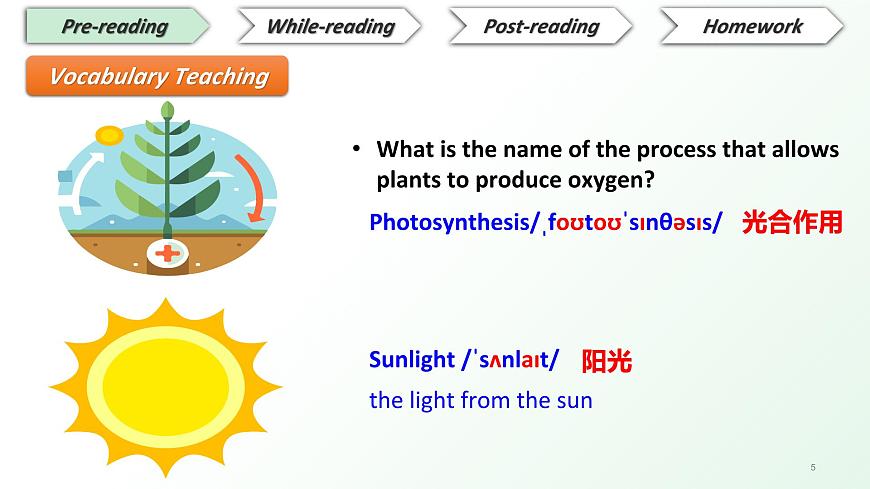 Pre-reading

While-reading

Post-reading

Homework

Vocabulary Teaching

• What is the name of the process that allows plants to produce oxygen?

Photosynthesis/ˌfoʊtoʊˈsɪnθəsɪs/ 光合作用

Sunlight /ˈsʌnlaɪt/ 阳光

the light from the sun

5